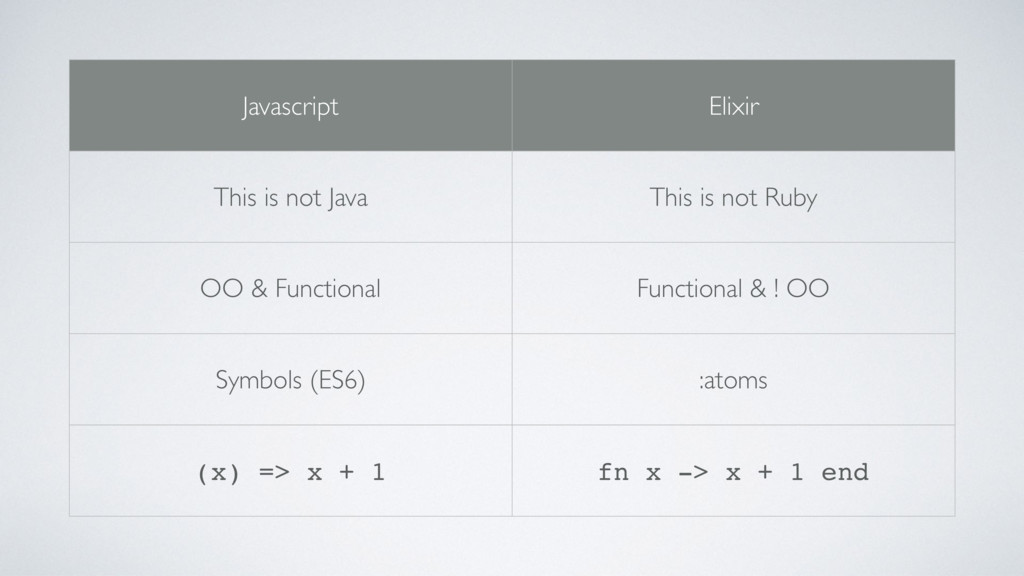 | Javascript | Elixir |
|---|---|
| This is not Java | This is not Ruby |
| OO & Functional | Functional & ! OO |
| Symbols (ES6) | :atoms |
| (x) => x + 1 | fn x -> x + 1 end |